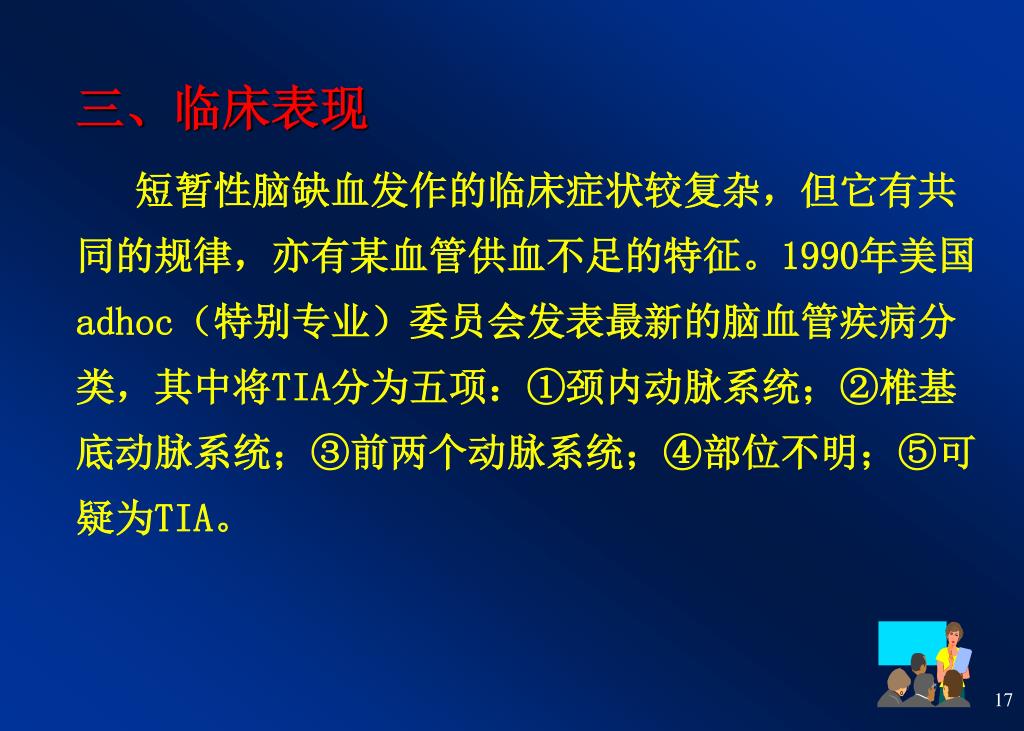 三、临床表现

短暂性脑缺血发作的临床症状较复杂，但它有共同的规律，亦有某血管供血不足的特征。1990年美国adhoc（特别专业）委员会发表最新的脑血管疾病分类，其中将TIA分为五项：①颈内动脉系统；②椎基底动脉系统；③前两个动脉系统；④部位不明；⑤可疑为TIA。

17